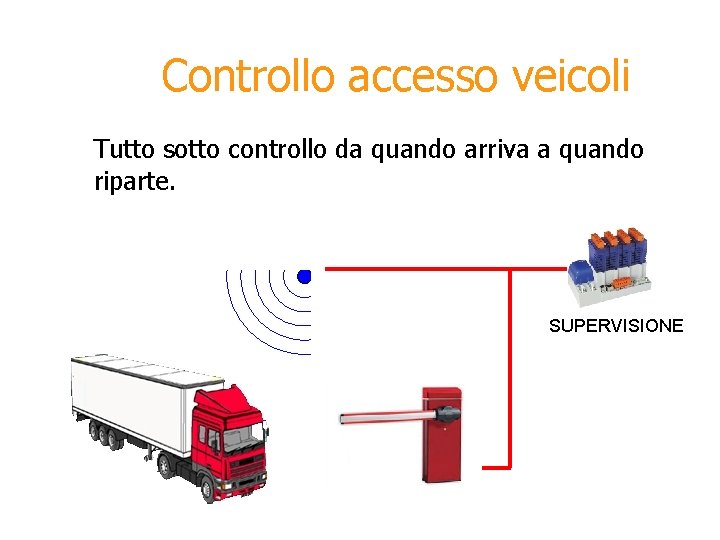 Controllo accesso veicoli

Tutto sotto controllo da quando arriva a quando riparte.

SUPERVISIONE